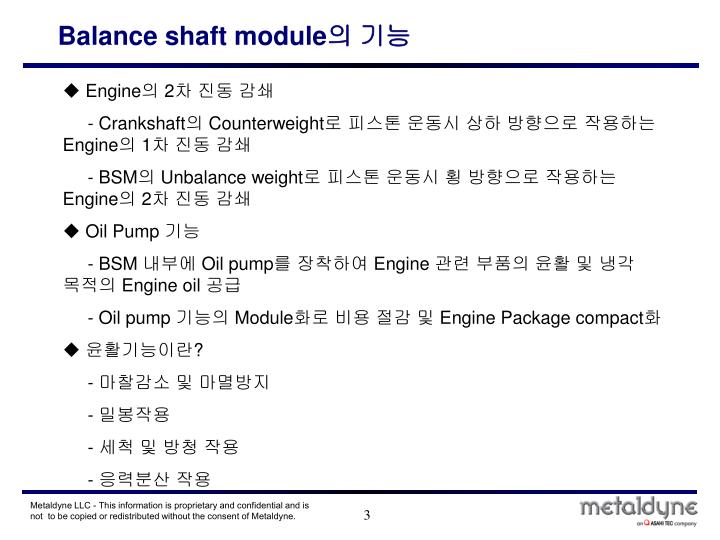 Balance shaft module의 기능

◆ Engine의 2차 진동 감쇄

- Crankshaft의 Counterweight로 피스톤 운동시 상하 방향으로 작용하는 Engine의 1차 진동 감쇄

- BSM의 Unbalance weight로 피스톤 운동시 횡 방향으로 작용하는 Engine의 2차 진동 감쇄

◆ Oil Pump 기능

- BSM 내부에 Oil pump를 장착하여 Engine 관련 부품의 윤활 및 냉각 목적의 Engine oil 공급

- Oil pump 기능의 Module화로 비용 절감 및 Engine Package compact화

◆ 윤활기능이란?

- 마찰감소 및 마멸방지

- 밀봉작용

- 세척 및 방청 작용

- 응력분산 작용

Metaldyne LLC - This information is proprietary and confidential and is not to be copied or redistributed without the consent of Metaldyne.

3

metaldyne
an ASAHI TEC company